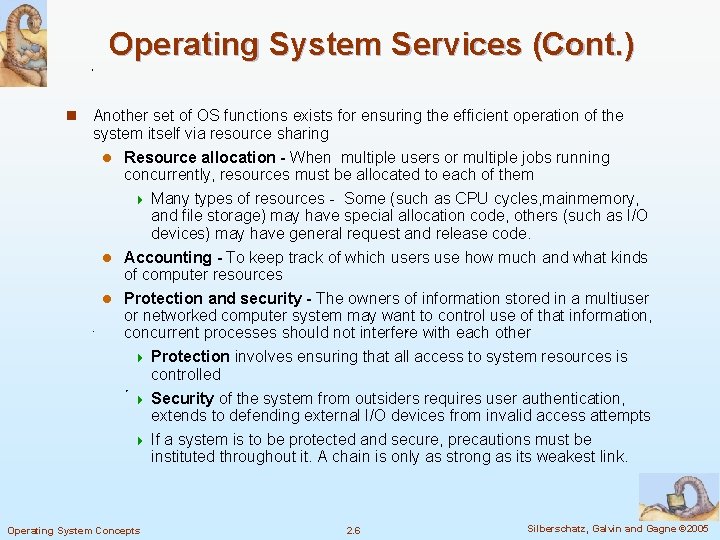 Operating System Services (Cont.)

Another set of OS functions exists for ensuring the efficient operation of the system itself via resource sharing

Resource allocation - When multiple users or multiple jobs running concurrently, resources must be allocated to each of them

Many types of resources - Some (such as CPU cycles,mainmemory, and file storage) may have special allocation code, others (such as I/O devices) may have general request and release code.

Accounting - To keep track of which users use how much and what kinds of computer resources

Protection and security - The owners of information stored in a multiuser or networked computer system may want to control use of that information, concurrent processes should not interfere with each other

Protection involves ensuring that all access to system resources is controlled

Security of the system from outsiders requires user authentication, extends to defending external I/O devices from invalid access attempts

If a system is to be protected and secure, precautions must be instituted throughout it. A chain is only as strong as its weakest link.

Operating System Concepts 2.6 Silberschatz, Galvin and Gagne ©2005